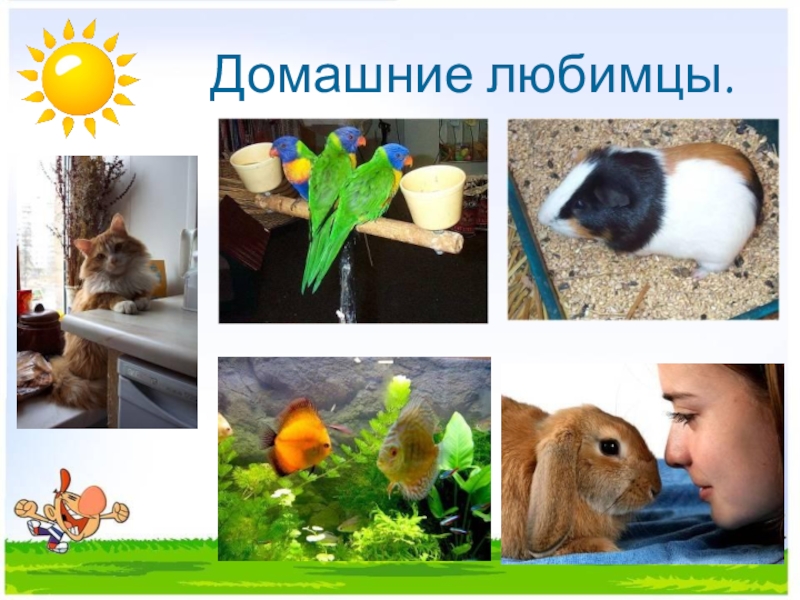 Домашние любимцы.